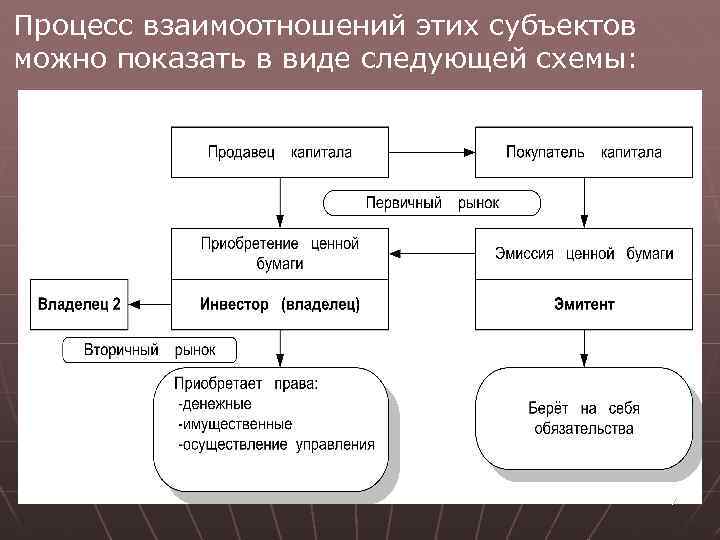 Процесс взаимоотношений этих субъектов можно показать в виде следующей схемы:

Продавец капитала

Покупатель капитала

Первичный рынок

Приобретение ценной бумаги

Эмиссия ценной бумаги

Владелец 2

Инвестор (владелец)

Эмитент

Вторичный рынок

Приобретает права:
-денежные
-имущественные
-осуществление управления

Берёт на себя обязательства